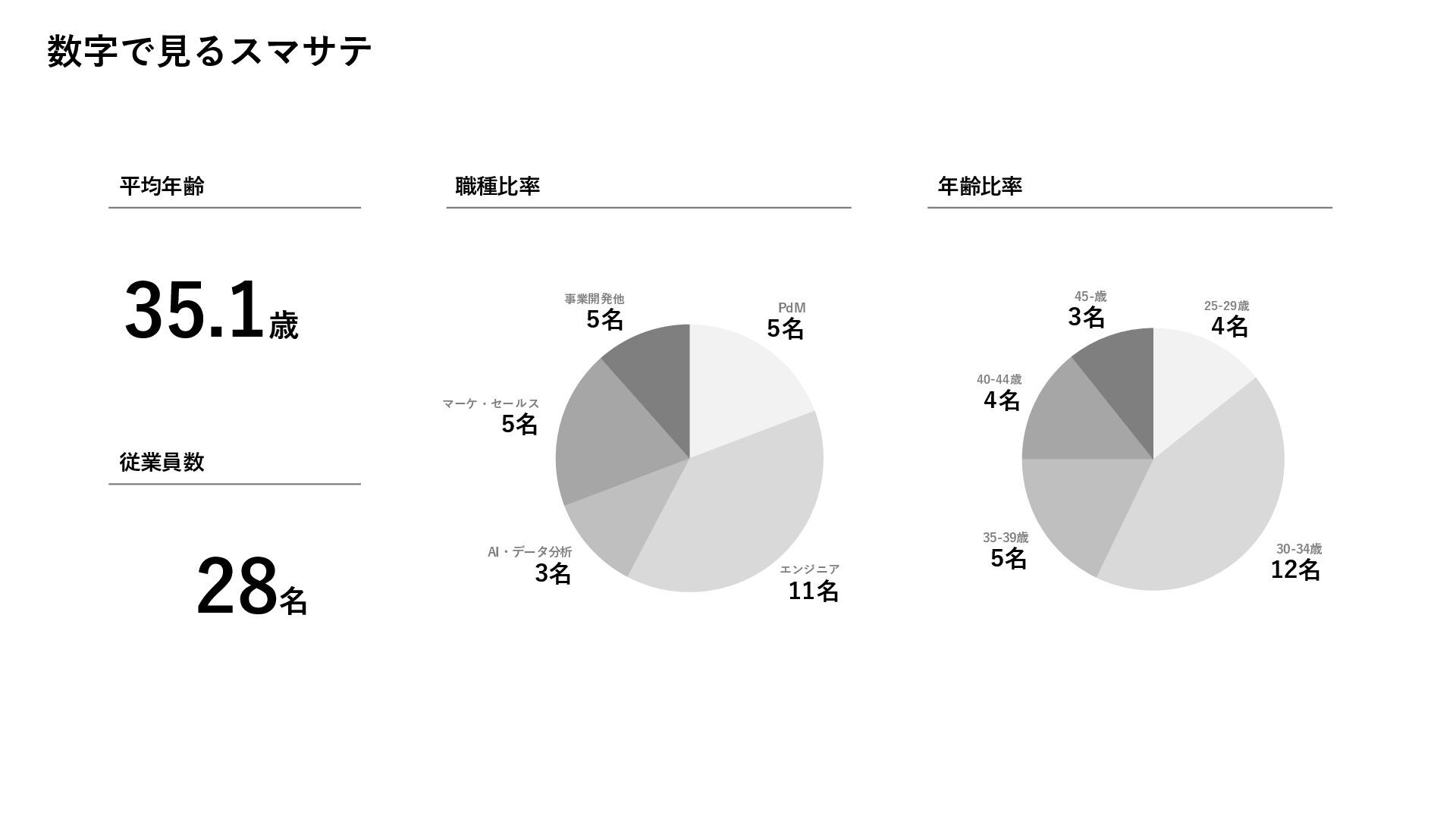 数字で見るスマサテ

平均年齢

35.1歳

従業員数

28名

職種比率

事業開発他
5名

PdM
5名

マーケ・セールス
5名

AI・データ分析
3名

エンジニア
11名

年齢比率

45-歳
3名

25-29歳
4名

40-44歳
4名

35-39歳
5名

30-34歳
12名